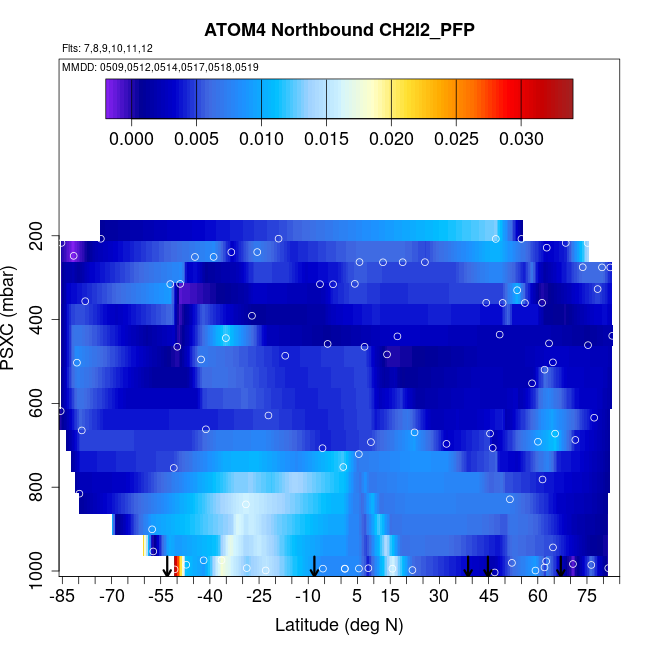 ATOM4 Northbound CH2I2_PFP

Flts: 7,8,9,10,11,12

MMDD: 0509,0512,0514,0517,0518,0519

0.000 0.005 0.010 0.015 0.020 0.025 0.030

PSXC (mbar)

200
400
600
800
1000

-85 -70 -55 -40 -25 -10 5 15 30 45 60 75

Latitude (deg N)